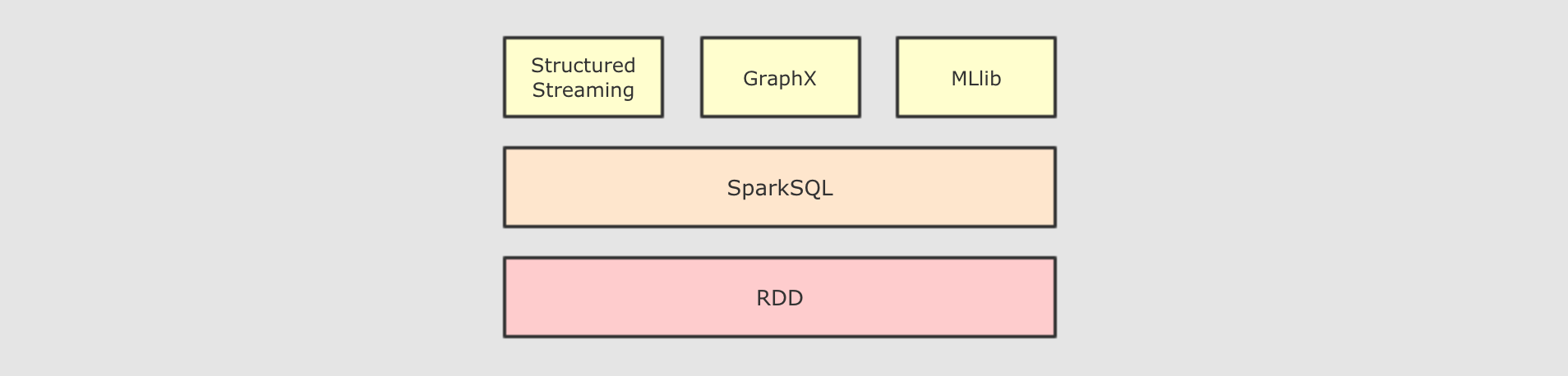 Structured Streaming

GraphX

MLlib

SparkSQL

RDD